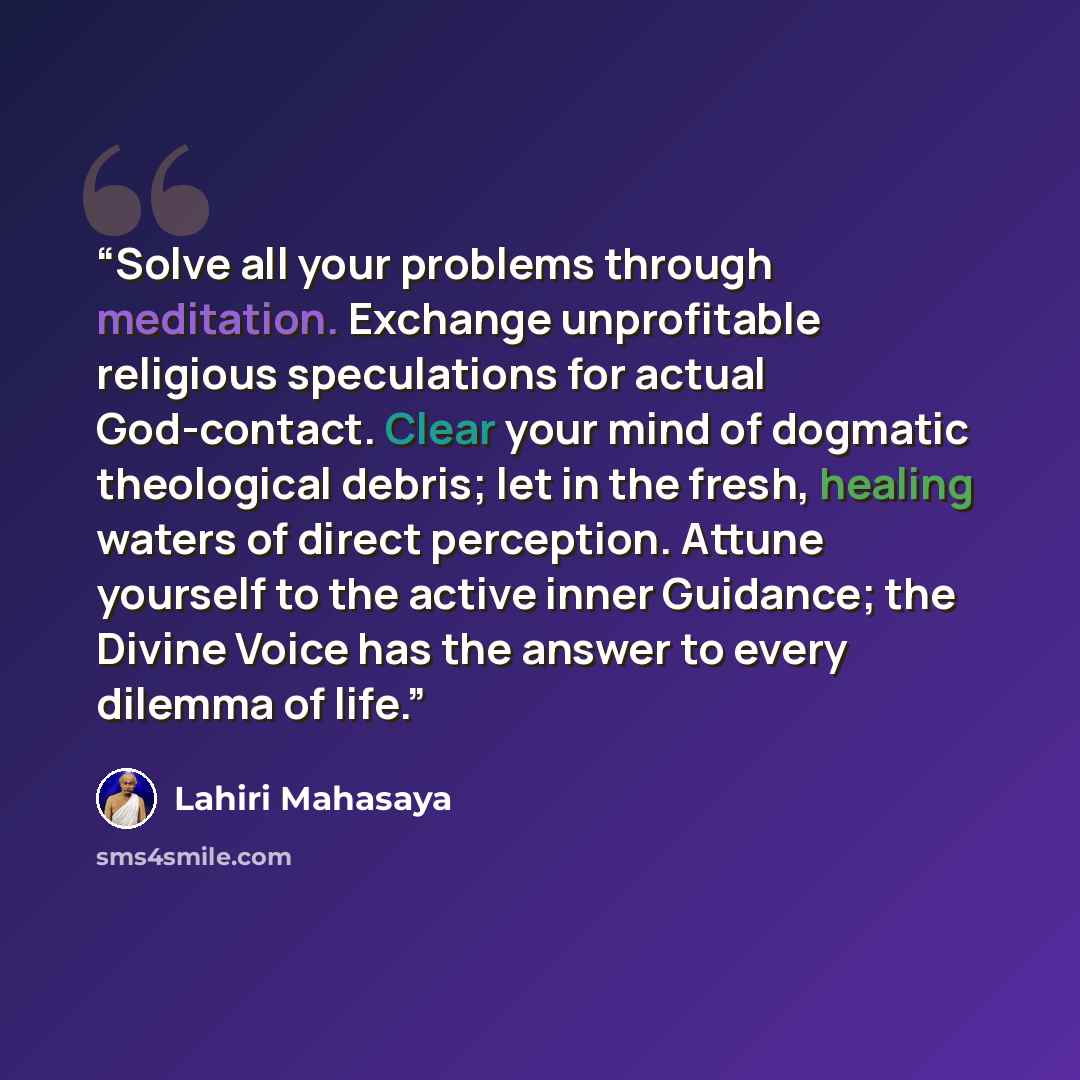 "Solve all your problems through meditation. Exchange unprofitable religious speculations for actual God-contact. Clear your mind of dogmatic theological debris; let in the fresh, healing waters of direct perception. Attune yourself to the active inner Guidance; the Divine Voice has the answer to every dilemma of life."

Lahiri Mahasaya

sms4smile.com